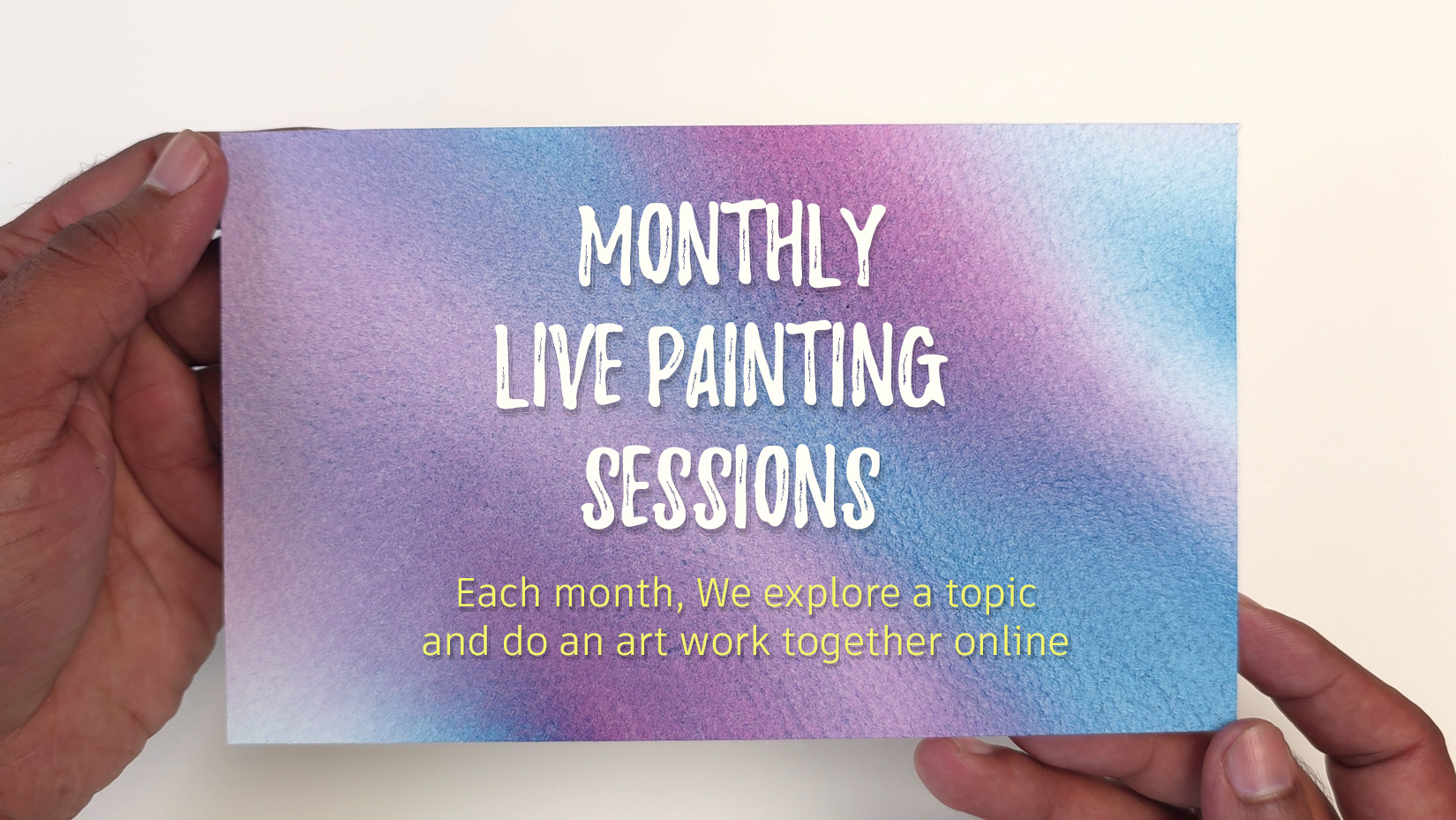 MONTHLY
LIVE PAINTING
SESSIONS

Each month, We explore a topic and do an art work together online